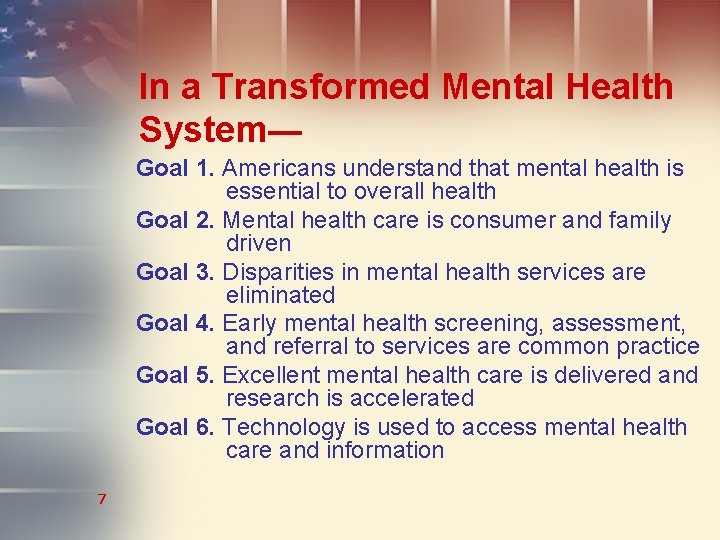 In a Transformed Mental Health System—

Goal 1. Americans understand that mental health is essential to overall health

Goal 2. Mental health care is consumer and family driven

Goal 3. Disparities in mental health services are eliminated

Goal 4. Early mental health screening, assessment, and referral to services are common practice

Goal 5. Excellent mental health care is delivered and research is accelerated

Goal 6. Technology is used to access mental health care and information

7